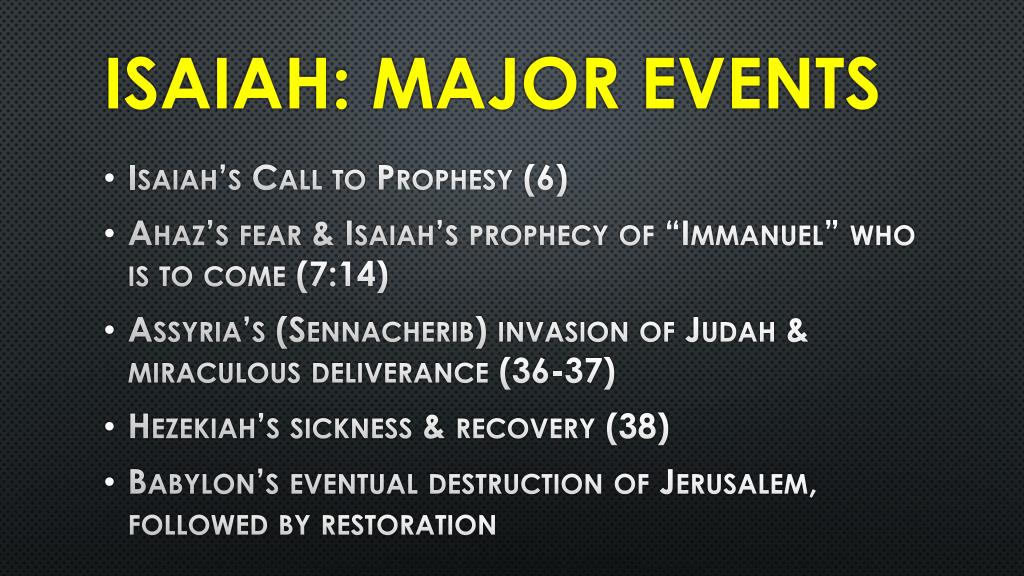 ISAIAH: MAJOR EVENTS

• Isaiah's Call to Prophesy (6)
• Ahaz's fear & Isaiah's prophecy of "Immanuel" who is to come (7:14)
• Assyria's (Sennacherib) invasion of Judah & miraculous deliverance (36-37)
• Hezekiah's sickness & recovery (38)
• Babylon's eventual destruction of Jerusalem, followed by restoration